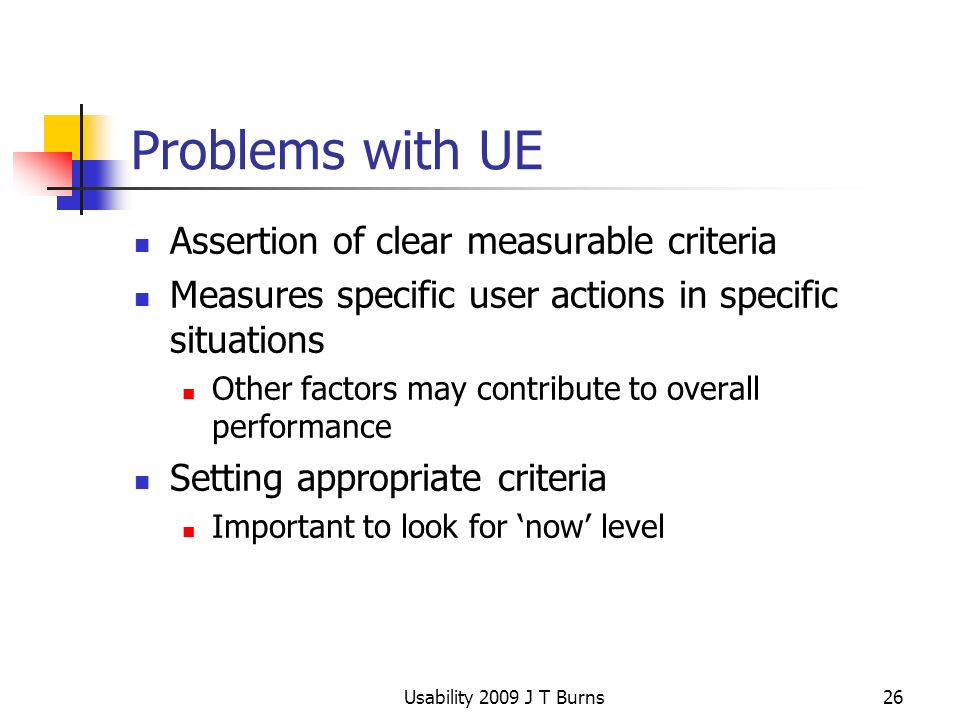 Problems with UE

- Assertion of clear measurable criteria
- Measures specific user actions in specific situations
  - Other factors may contribute to overall performance
- Setting appropriate criteria
  - Important to look for ‘now’ level

Usability 2009 J T Burns

26